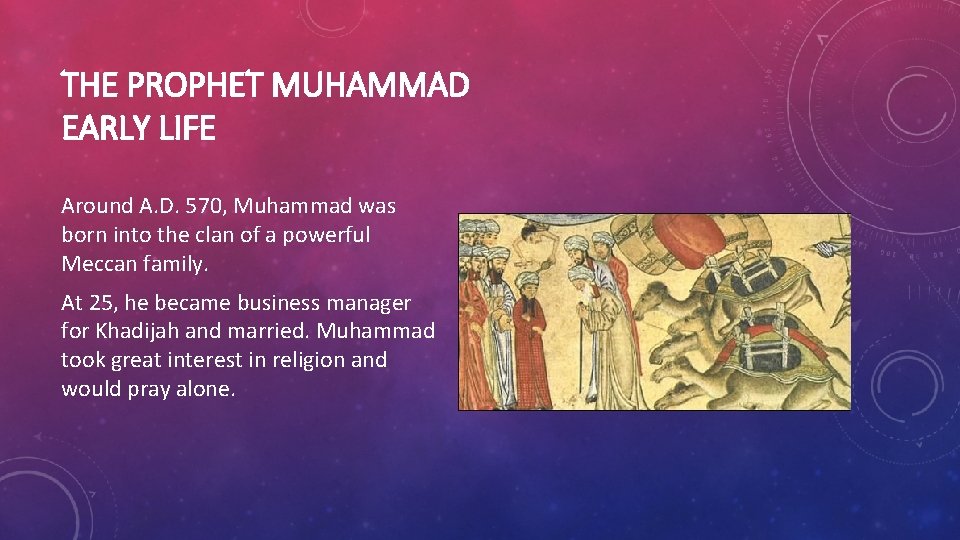 THE PROPHET MUHAMMAD
EARLY LIFE

Around A.D. 570, Muhammad was born into the clan of a powerful Meccan family.

At 25, he became business manager for Khadijah and married. Muhammad took great interest in religion and would pray alone.